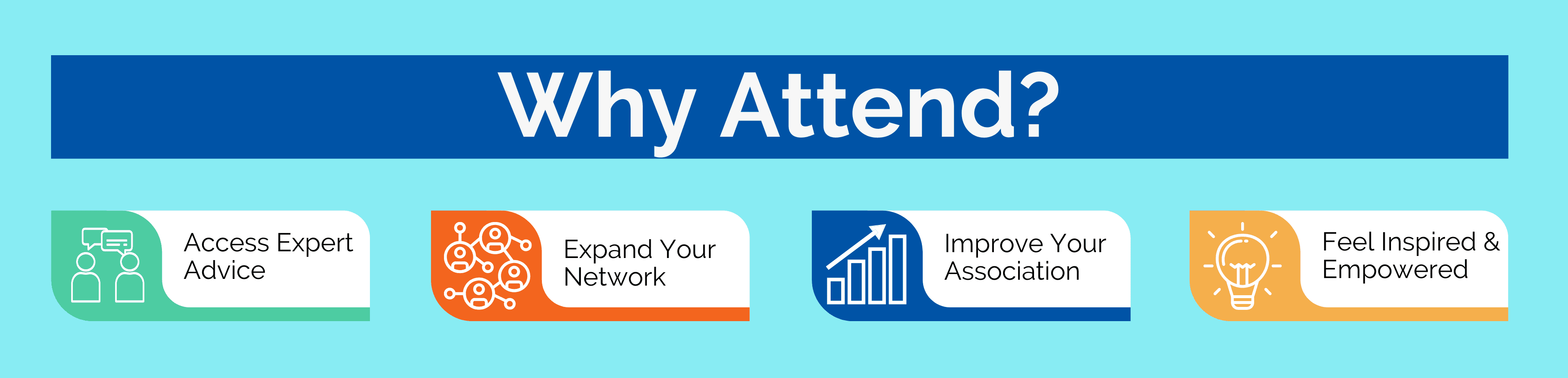 Why Attend?

Access Expert Advice

Expand Your Network

Improve Your Association

Feel Inspired & Empowered